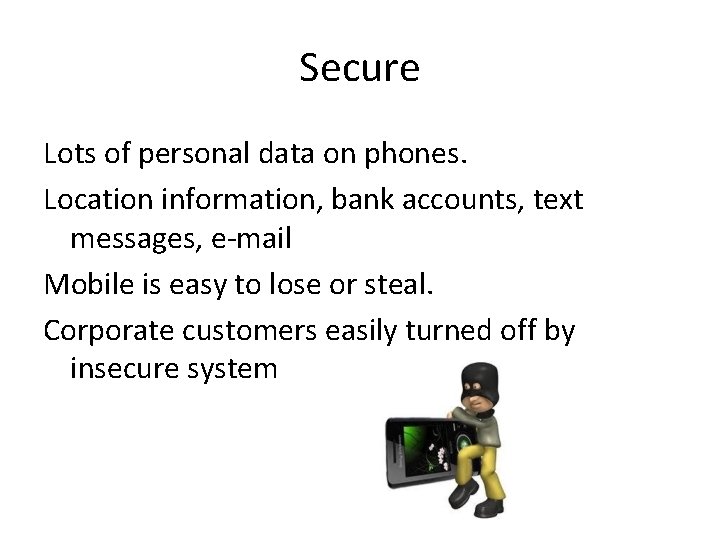 Secure

Lots of personal data on phones.

Location information, bank accounts, text messages, e-mail

Mobile is easy to lose or steal.

Corporate customers easily turned off by insecure system